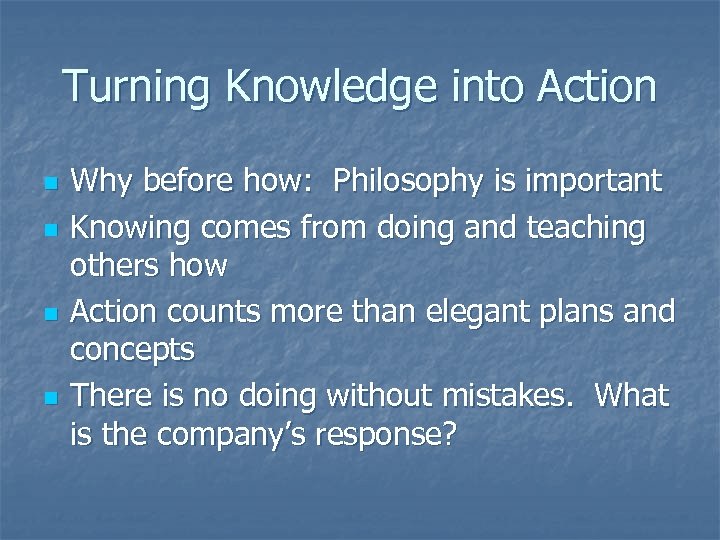 Turning Knowledge into Action

- Why before how: Philosophy is important
- Knowing comes from doing and teaching others how
- Action counts more than elegant plans and concepts
- There is no doing without mistakes. What is the company's response?